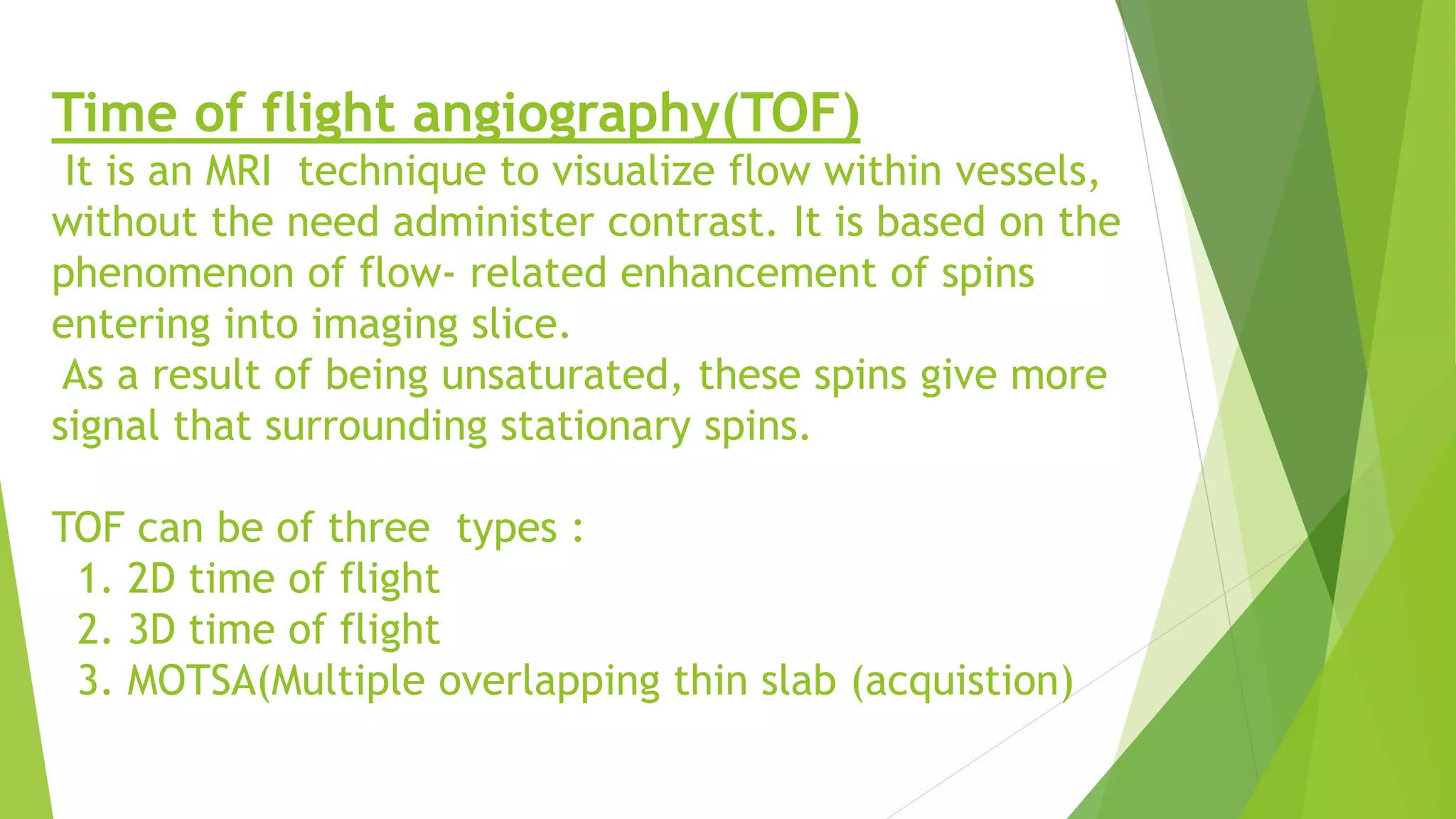 Time of flight angiography(TOF)

It is an MRI technique to visualize flow within vessels, without the need administer contrast. It is based on the phenomenon of flow- related enhancement of spins entering into imaging slice.

As a result of being unsaturated, these spins give more signal that surrounding stationary spins.

TOF can be of three types :

1. 2D time of flight
2. 3D time of flight
3. MOTSA(Multiple overlapping thin slab (acquistion)